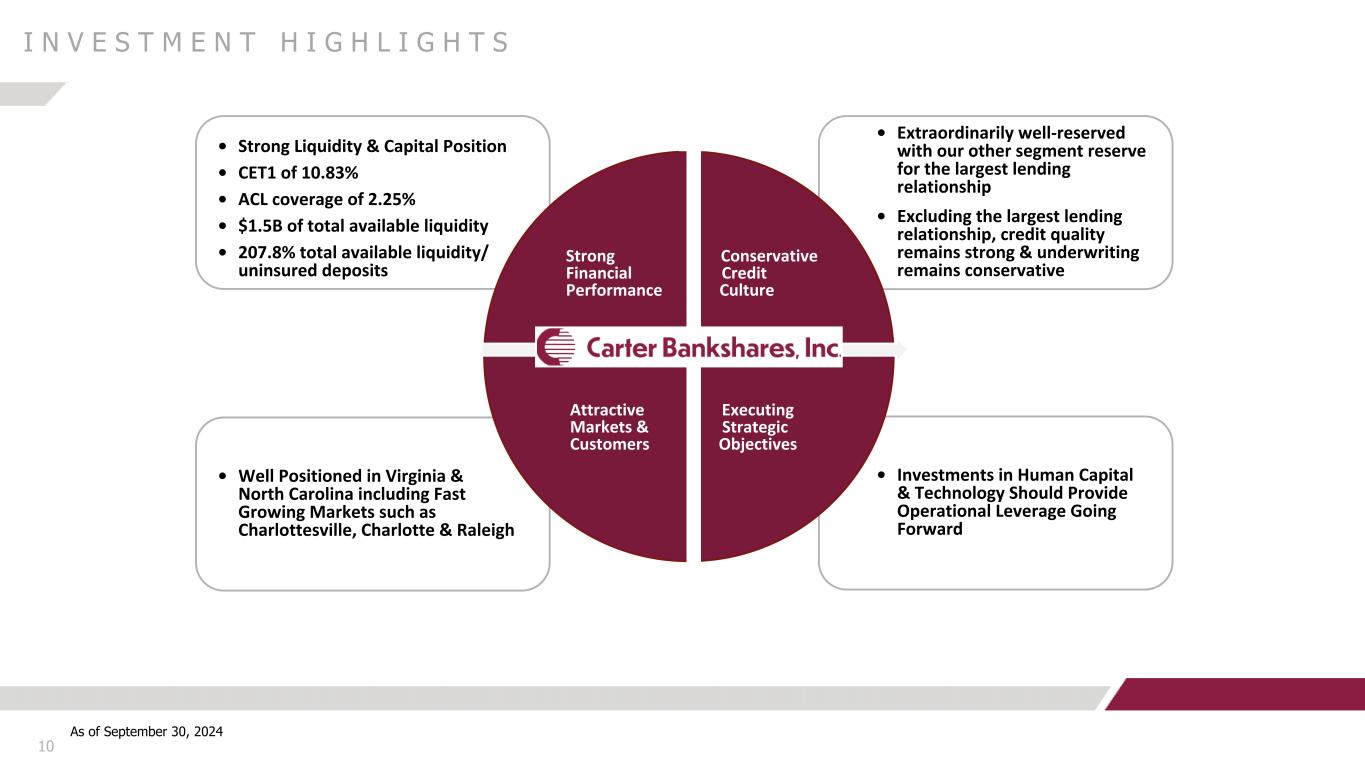 INVESTMENT HIGHLIGHTS

• Strong Liquidity & Capital Position
• CET1 of 10.83%
• ACL coverage of 2.25%
• $1.5B of total available liquidity
• 207.8% total available liquidity/ uninsured deposits

Strong Financial Performance

Conservative Credit Culture

• Extraordinarily well-reserved with our other segment reserve for the largest lending relationship
• Excluding the largest lending relationship, credit quality remains strong & underwriting remains conservative

Carter Bankshares, Inc.

Attractive Markets & Customers

Executing Strategic Objectives

• Well Positioned in Virginia & North Carolina including Fast Growing Markets such as Charlottesville, Charlotte & Raleigh

• Investments in Human Capital & Technology Should Provide Operational Leverage Going Forward

As of September 30, 2024

10